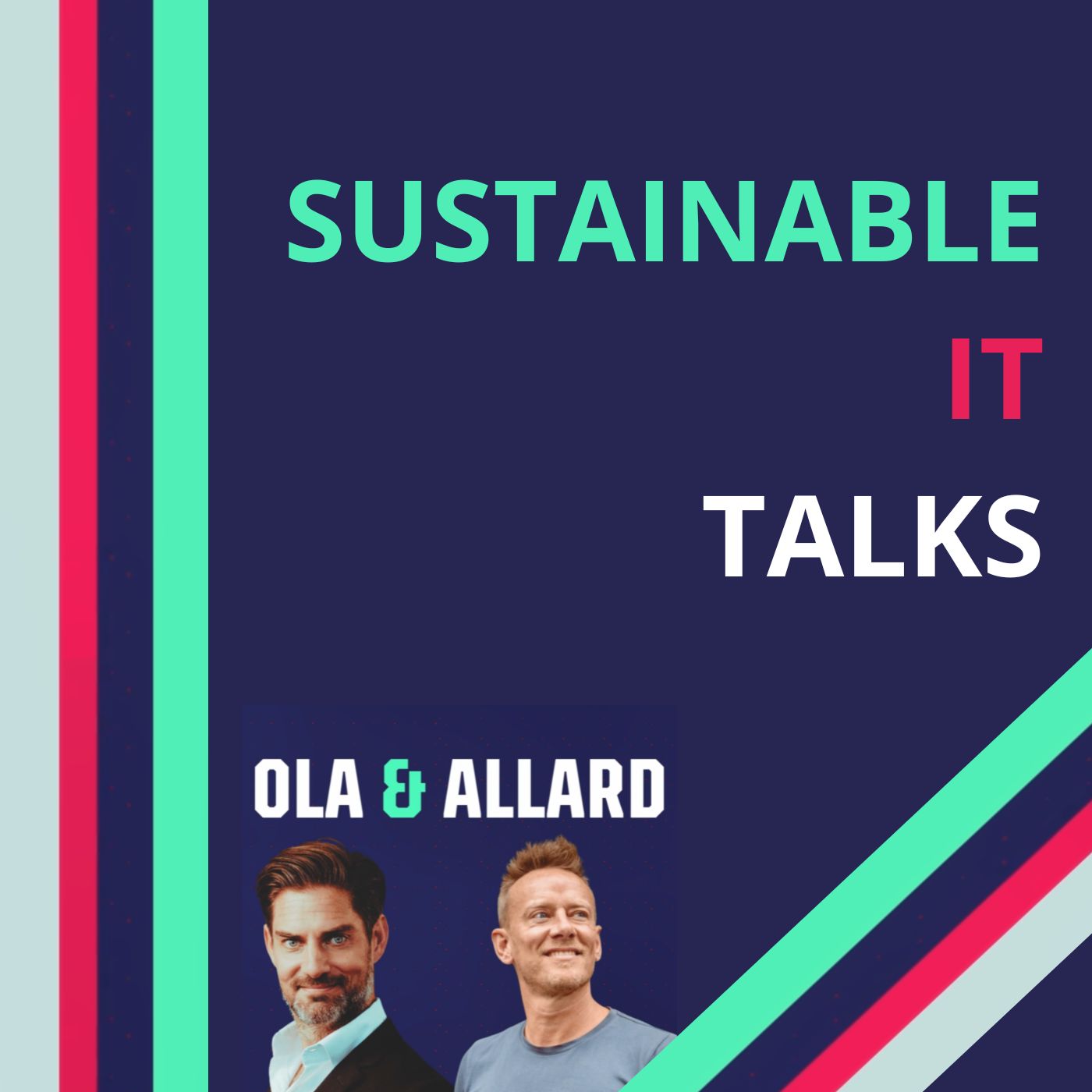 SUSTAINABLE
IT
TALKS

OLA & ALLARD